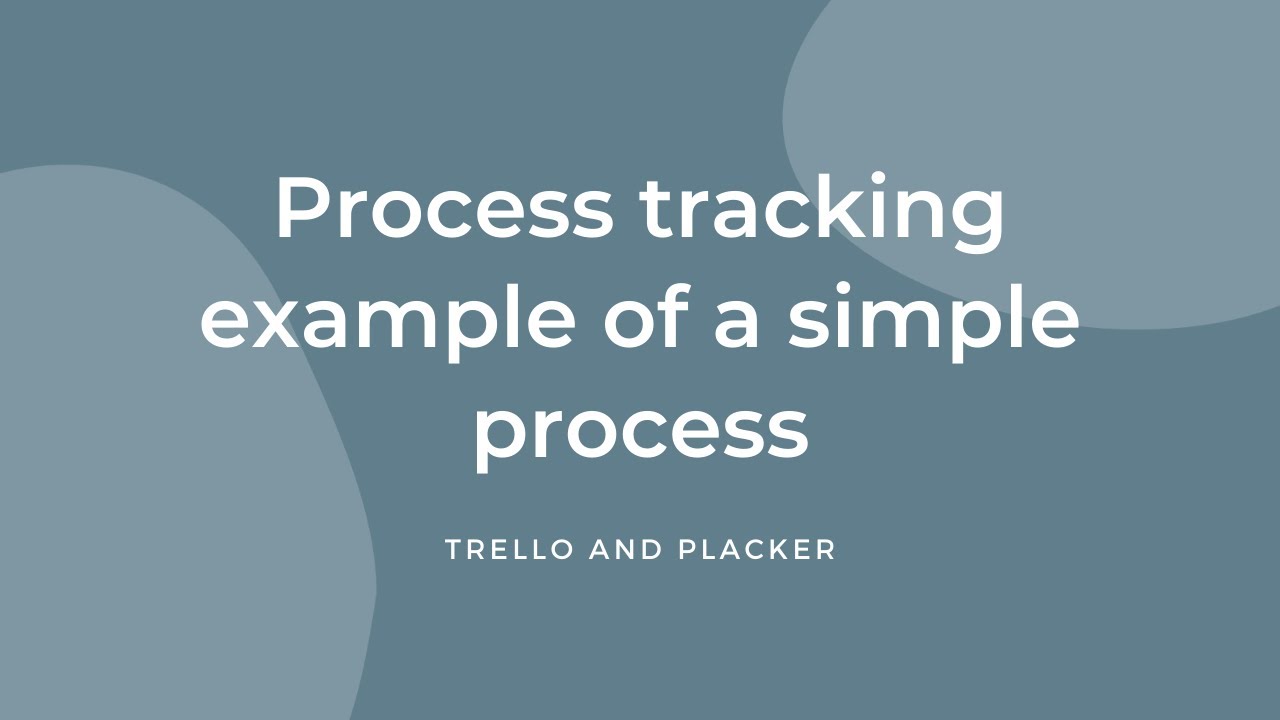 Process tracking example of a simple process

TRELLO AND PLACKER